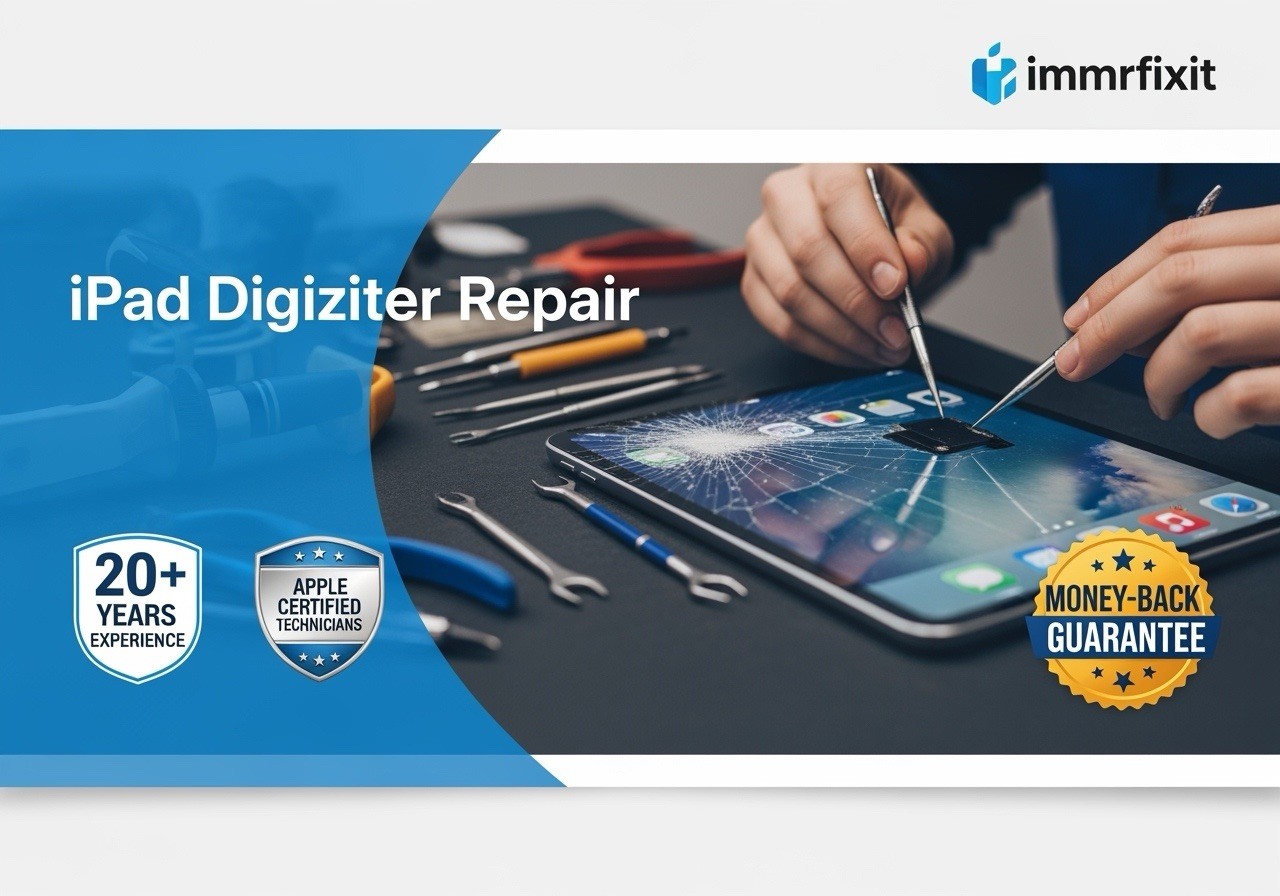 immrfixit

iPad Digiziter Repair

20+ YEARS EXPERIENCE

APPLE CERTIFIED TECHNICIANS

MONEY-BACK GUARANTEE